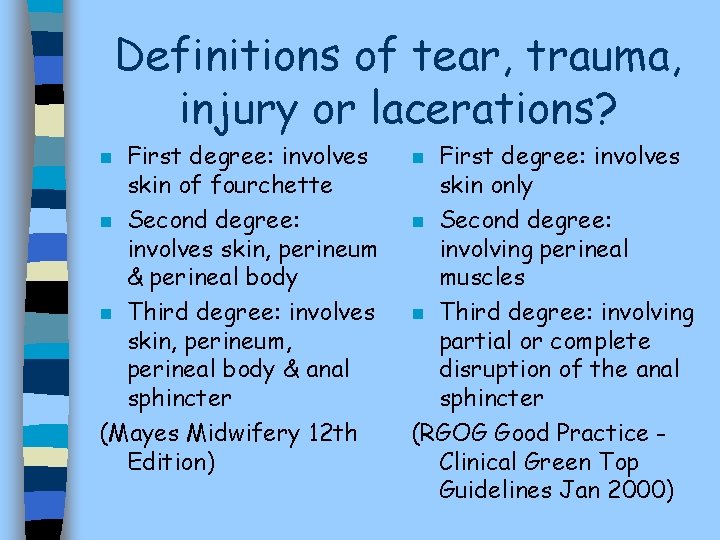 Definitions of tear, trauma, injury or lacerations?

- First degree: involves skin of fourchette
- Second degree: involves skin, perineum & perineal body
- Third degree: involves skin, perineum, perineal body & anal sphincter

(Mayes Midwifery 12th Edition)

- First degree: involves skin only
- Second degree: involving perineal muscles
- Third degree: involving partial or complete disruption of the anal sphincter

(RGOG Good Practice - Clinical Green Top Guidelines Jan 2000)